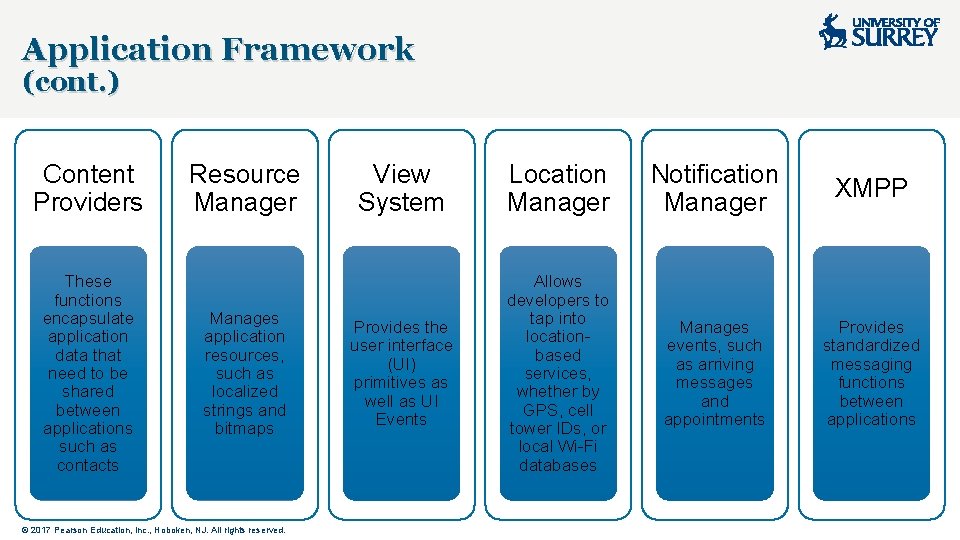 Application Framework (cont.)

UNIVERSITY OF SURREY

Content Providers

These functions encapsulate application data that need to be shared between applications such as contacts

Resource Manager

Manages application resources, such as localized strings and bitmaps

View System

Provides the user interface (UI) primitives as well as UI Events

Location Manager

Allows developers to tap into location-based services, whether by GPS, cell tower IDs, or local Wi-Fi databases

Notification Manager

Manages events, such as arriving messages and appointments

XMPP

Provides standardized messaging functions between applications

© 2017 Pearson Education, Inc., Hoboken, NJ. All rights reserved.